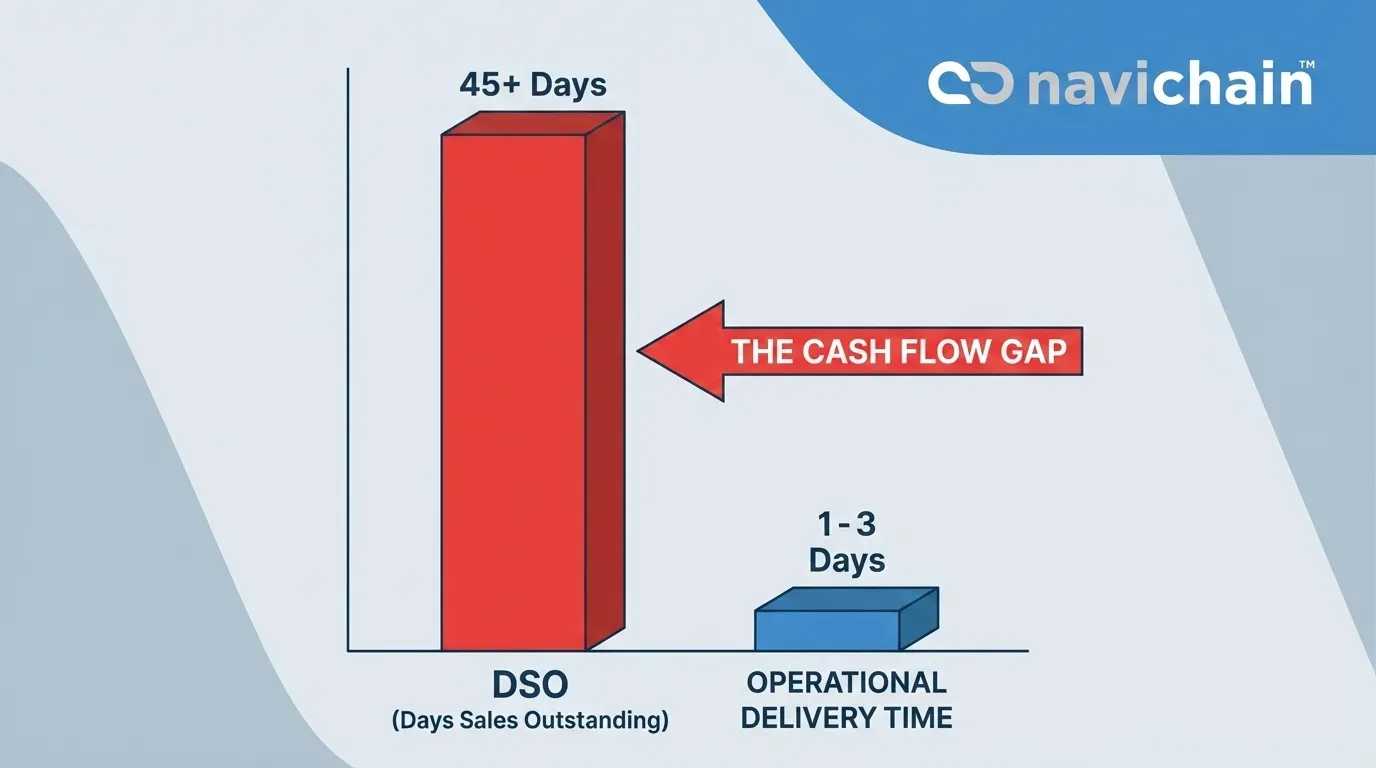 navichain™

45+ Days

THE CASH FLOW GAP

1 - 3
Days

DSO
(Days Sales Outstanding)

OPERATIONAL
DELIVERY TIME